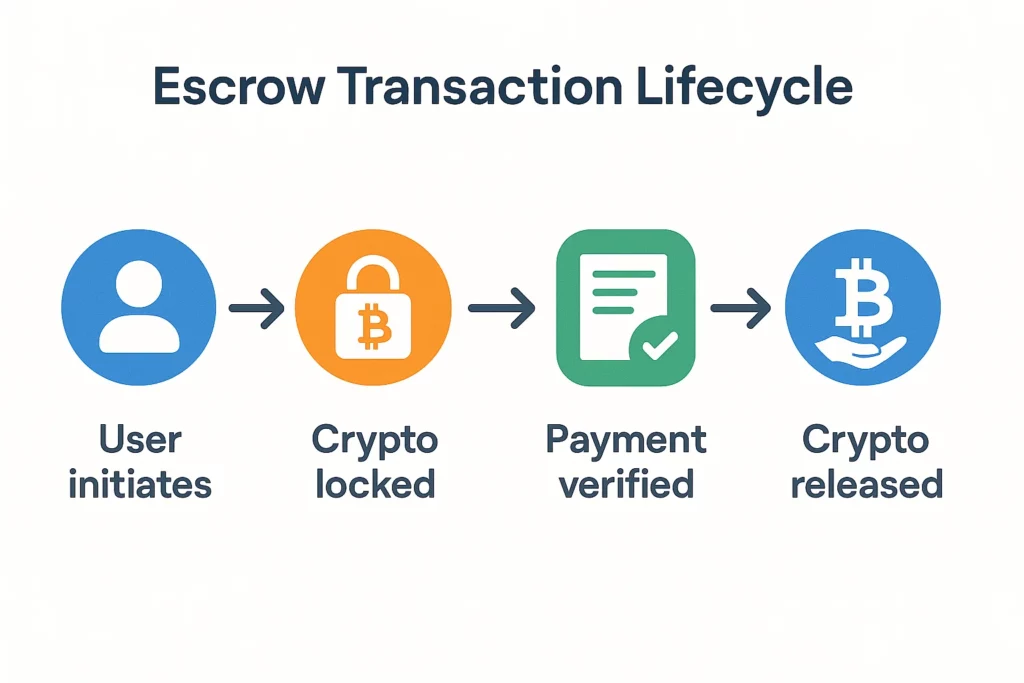 Escrow Transaction Lifecycle

User initiates

Crypto locked

Payment verified

Crypto released